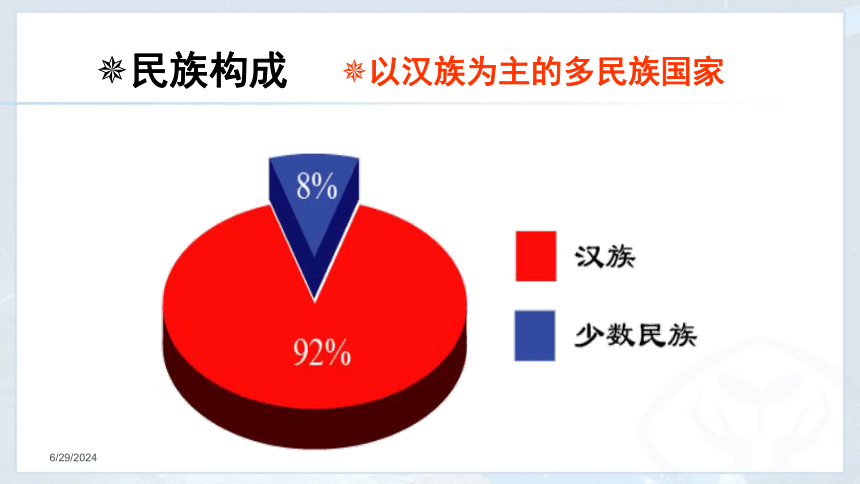 ✵民族构成 ✵以汉族为主的多民族国家

8%

92%

汉族

少数民族

6/29/2024